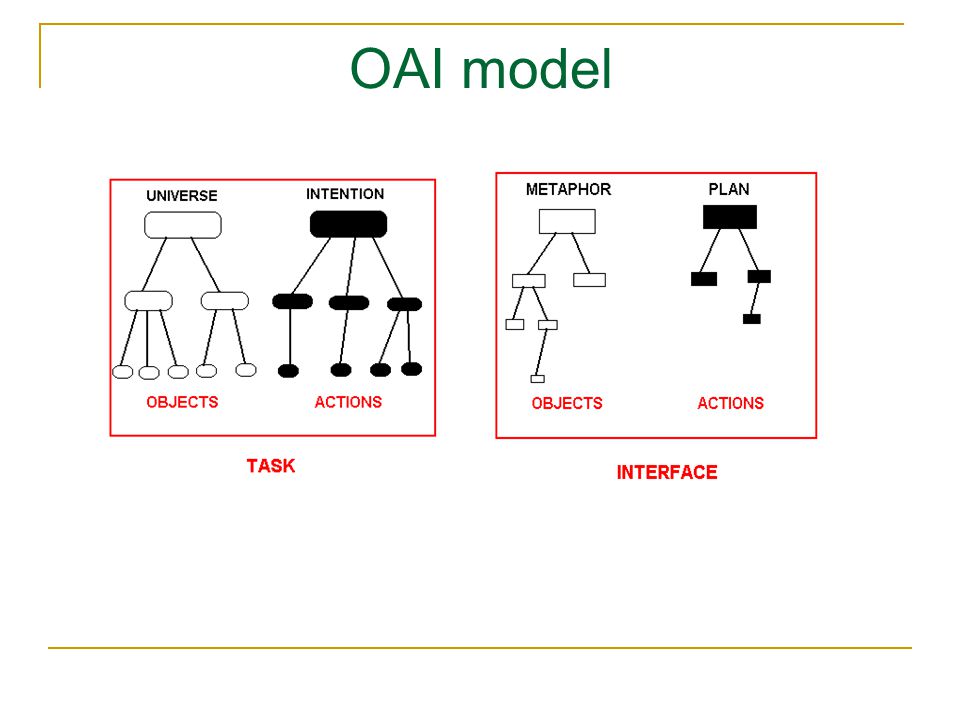 OAI model

UNIVERSE

INTENTION

OBJECTS

ACTIONS

TASK

METAPHOR

PLAN

OBJECTS

ACTIONS

INTERFACE